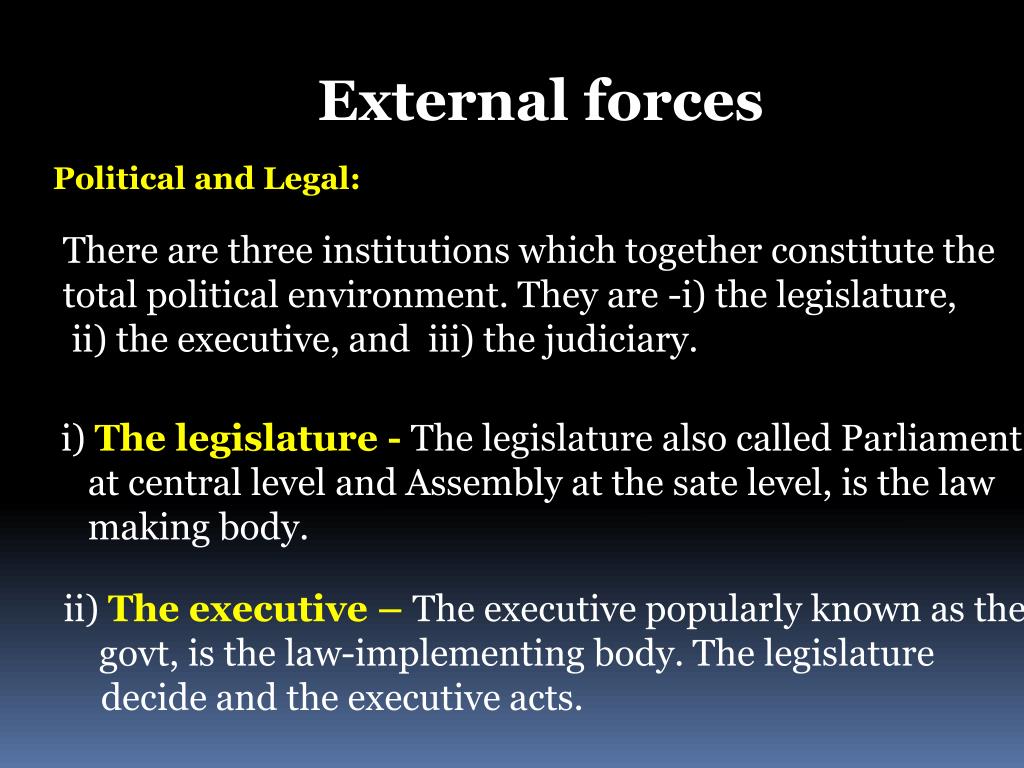 External forces

Political and Legal:

There are three institutions which together constitute the total political environment. They are -i) the legislature, ii) the executive, and iii) the judiciary.

i) The legislature - The legislature also called Parliament at central level and Assembly at the sate level, is the law making body.

ii) The executive – The executive popularly known as the govt, is the law-implementing body. The legislature decide and the executive acts.